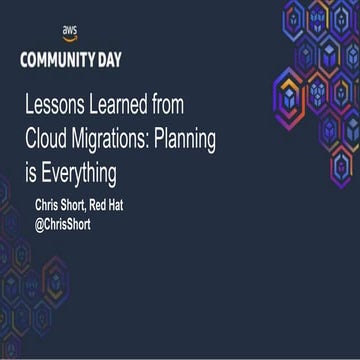 aws

COMMUNITY DAY

Lessons Learned from Cloud Migrations: Planning is Everything

Chris Short, Red Hat
@ChrisShort